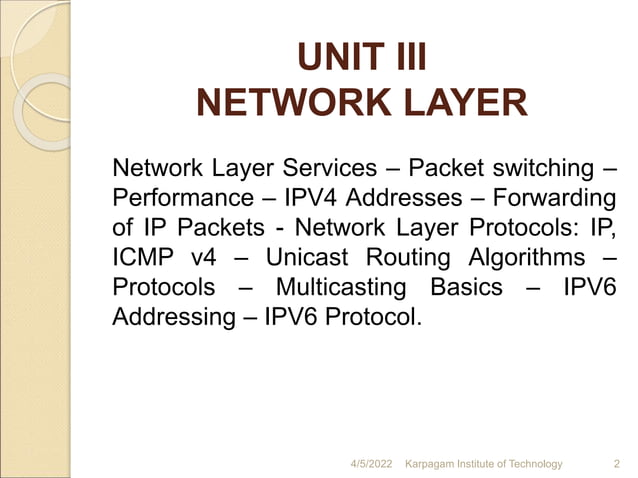 UNIT III
NETWORK LAYER

Network Layer Services – Packet switching – Performance – IPV4 Addresses – Forwarding of IP Packets - Network Layer Protocols: IP, ICMP v4 – Unicast Routing Algorithms – Protocols – Multicasting Basics – IPV6 Addressing – IPV6 Protocol.

4/5/2022 Karpagam Institute of Technology 2